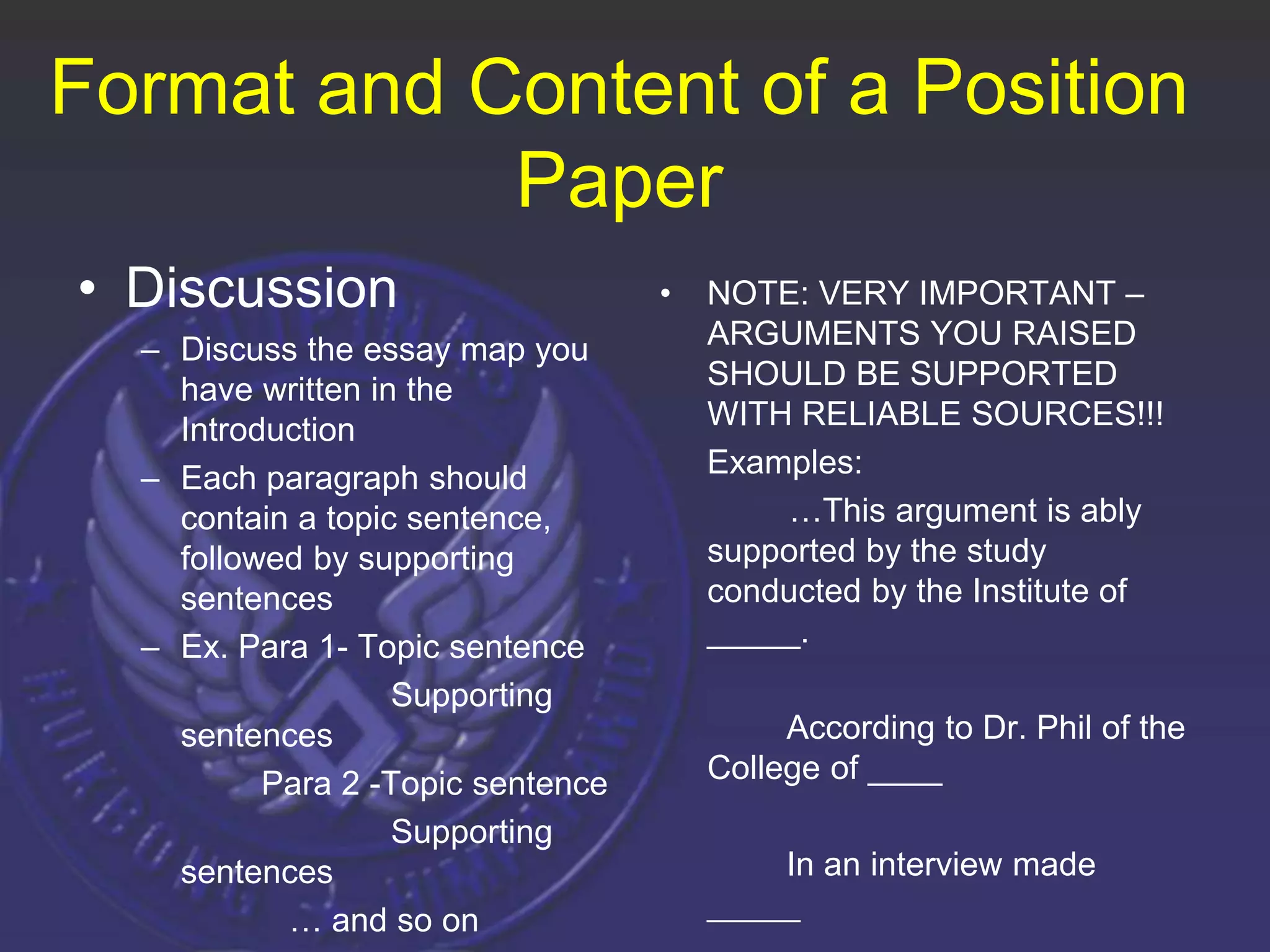 Format and Content of a Position Paper

• Discussion
– Discuss the essay map you have written in the Introduction
– Each paragraph should contain a topic sentence, followed by supporting sentences
– Ex. Para 1- Topic sentence
Supporting sentences
Para 2 -Topic sentence
Supporting sentences
… and so on

• NOTE: VERY IMPORTANT – ARGUMENTS YOU RAISED SHOULD BE SUPPORTED WITH RELIABLE SOURCES!!!

Examples:

…This argument is ably supported by the study conducted by the Institute of _____.

According to Dr. Phil of the College of ____

In an interview made _____